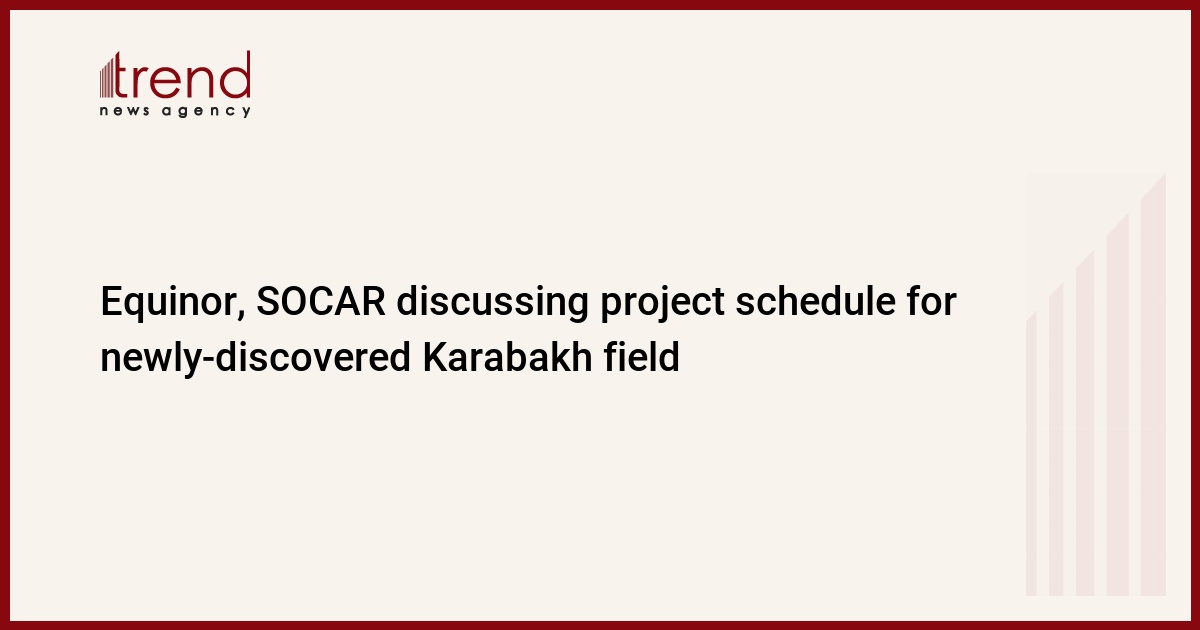 trend
news agency

Equinor, SOCAR discussing project schedule for newly-discovered Karabakh field